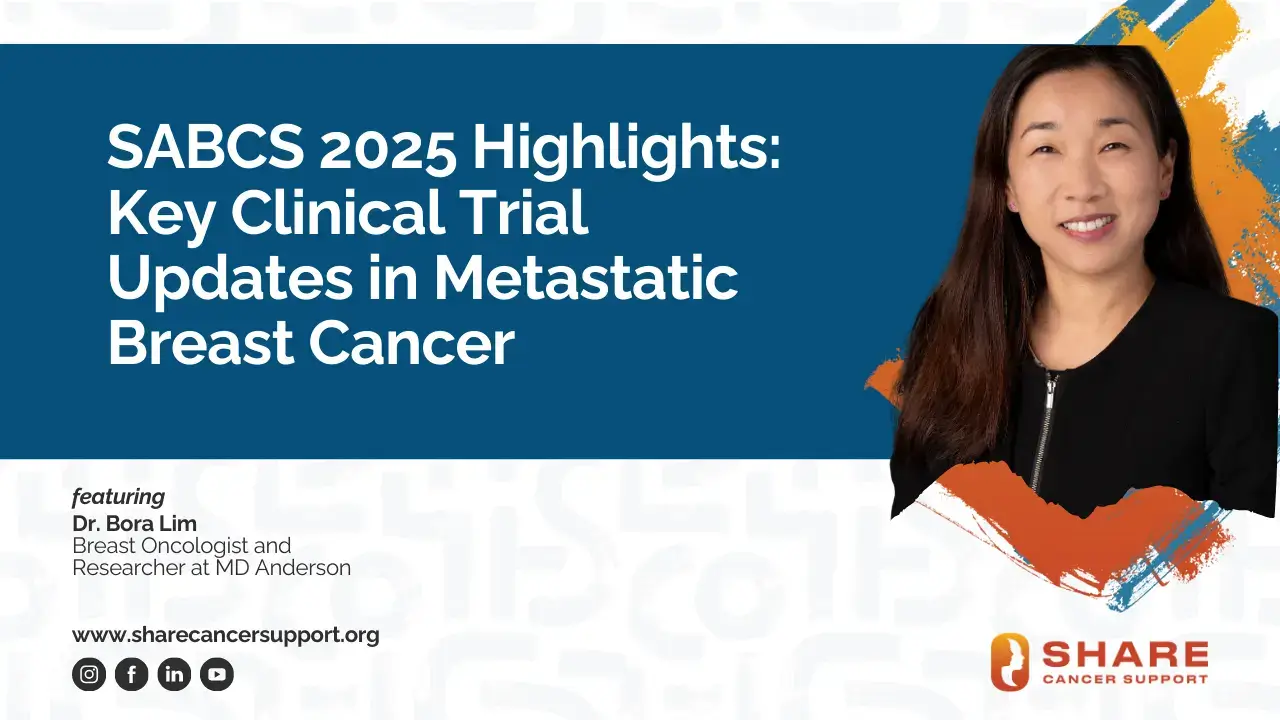 SABCS 2025 Highlights: Key Clinical Trial Updates in Metastatic Breast Cancer

featuring
Dr. Bora Lim
Breast Oncologist and Researcher at MD Anderson

www.sharecancersupport.org

SHARE
CANCER SUPPORT